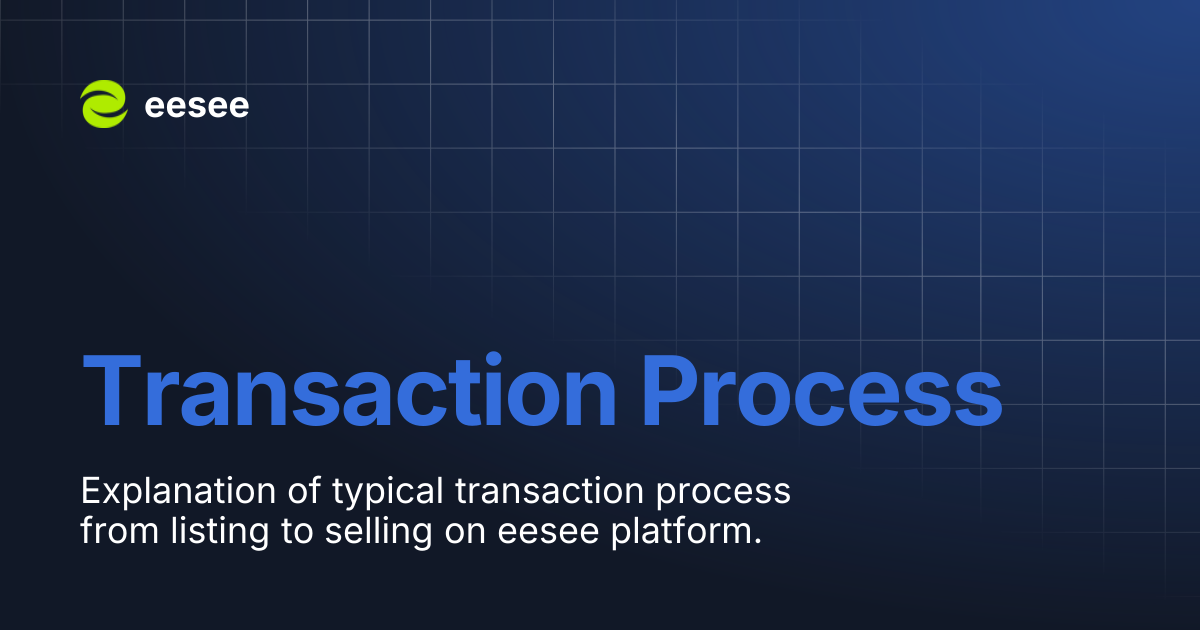 eesee

Transaction Process

Explanation of typical transaction process from listing to selling on eesee platform.